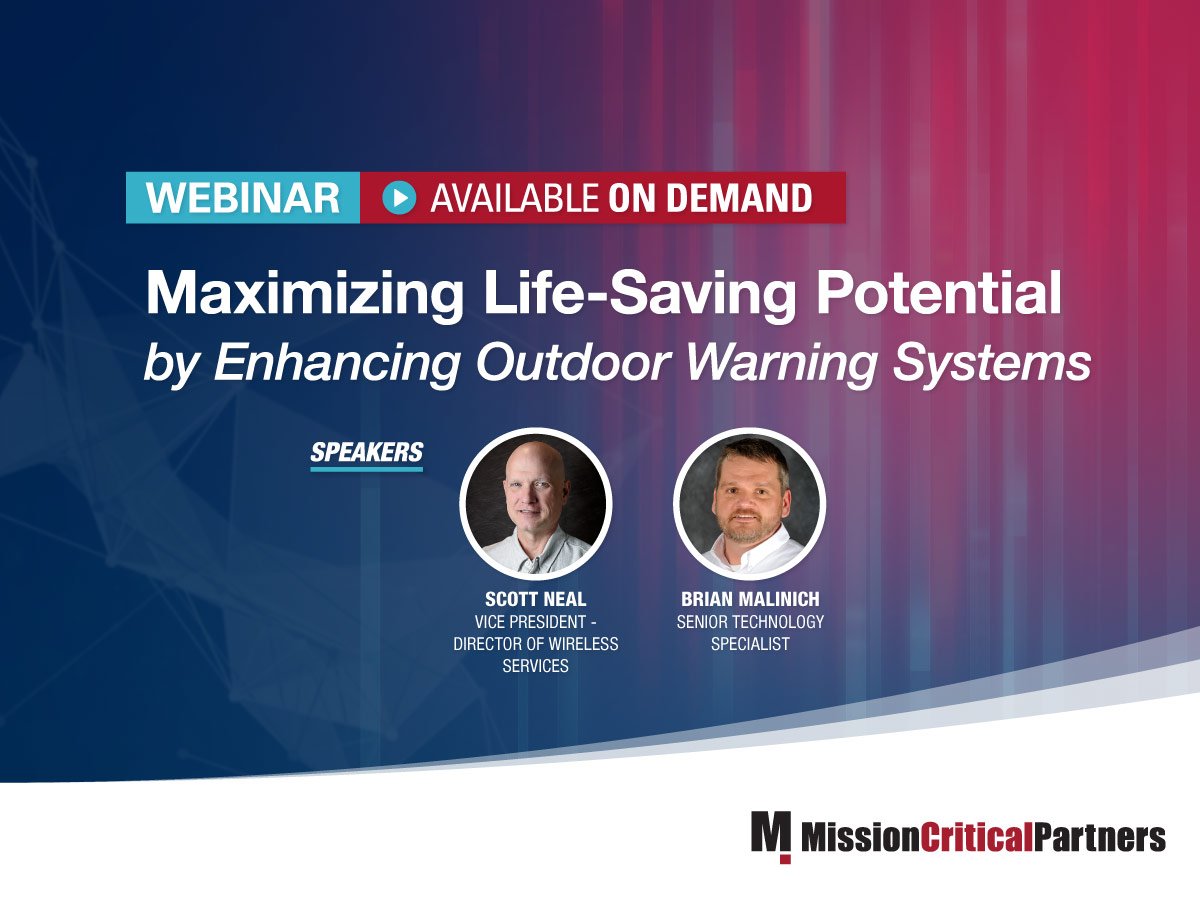 WEBINAR AVAILABLE ON DEMAND

Maximizing Life-Saving Potential
by Enhancing Outdoor Warning Systems

SPEAKERS

SCOTT NEAL
VICE PRESIDENT - DIRECTOR OF WIRELESS SERVICES

BRIAN MALINICH
SENIOR TECHNOLOGY SPECIALIST

M MissionCriticalPartners